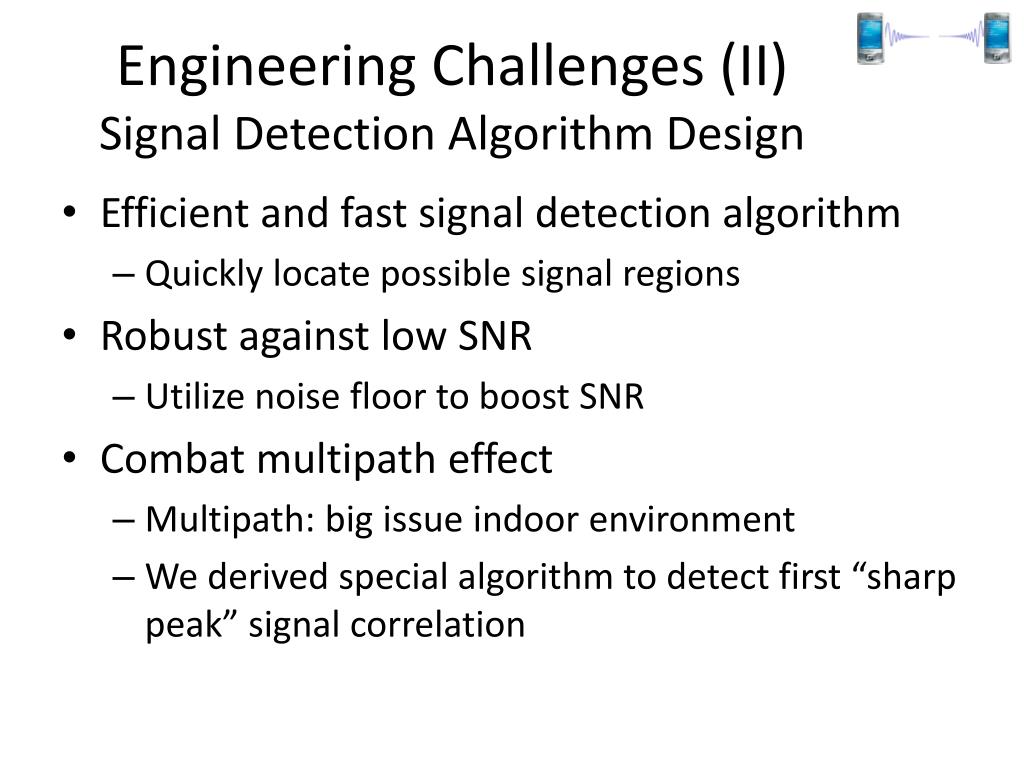 Engineering Challenges (II)
Signal Detection Algorithm Design

• Efficient and fast signal detection algorithm
– Quickly locate possible signal regions
• Robust against low SNR
– Utilize noise floor to boost SNR
• Combat multipath effect
– Multipath: big issue indoor environment
– We derived special algorithm to detect first “sharp peak” signal correlation